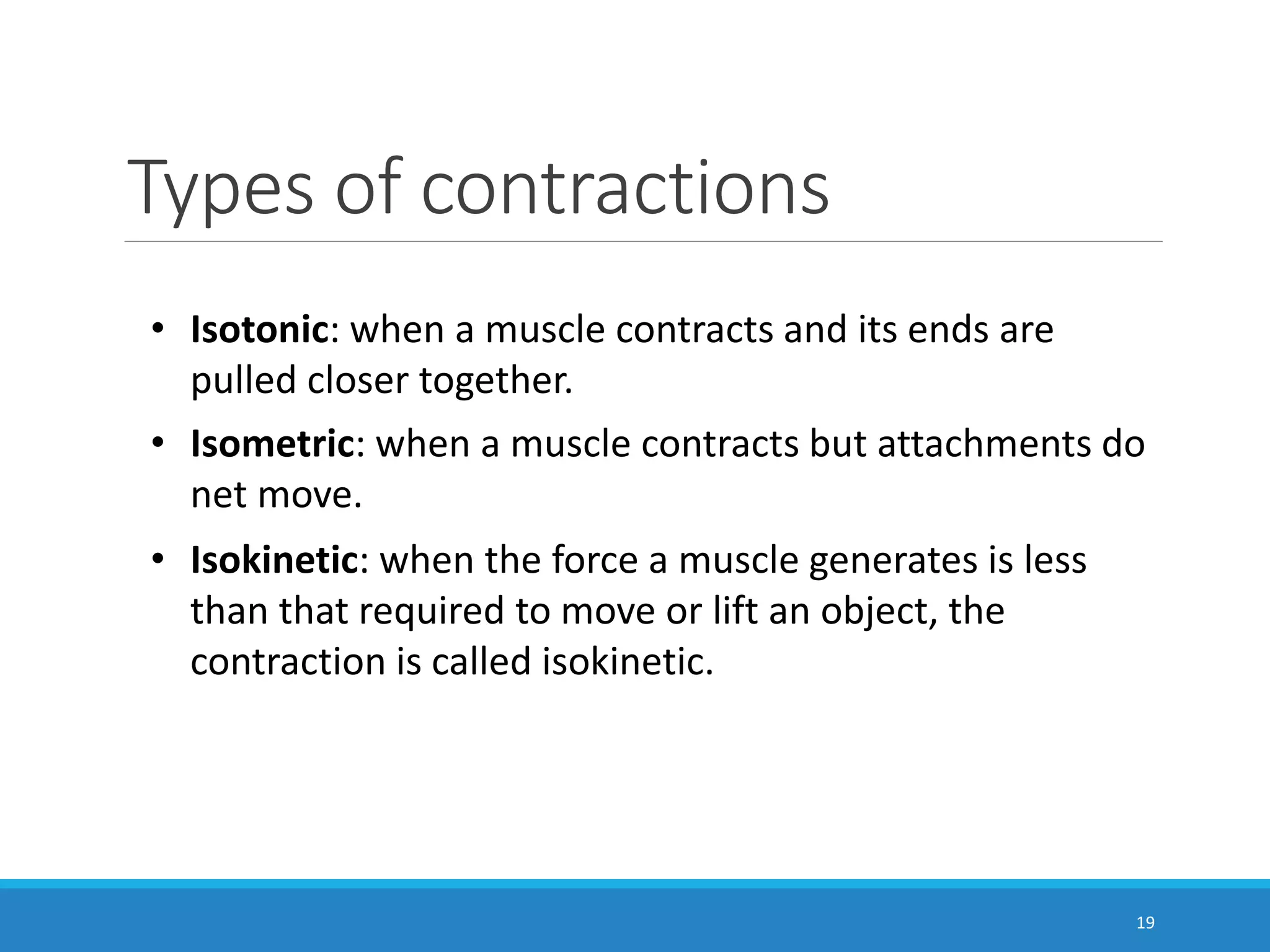 Types of contractions

• Isotonic: when a muscle contracts and its ends are pulled closer together.

• Isometric: when a muscle contracts but attachments do net move.

• Isokinetic: when the force a muscle generates is less than that required to move or lift an object, the contraction is called isokinetic.

19